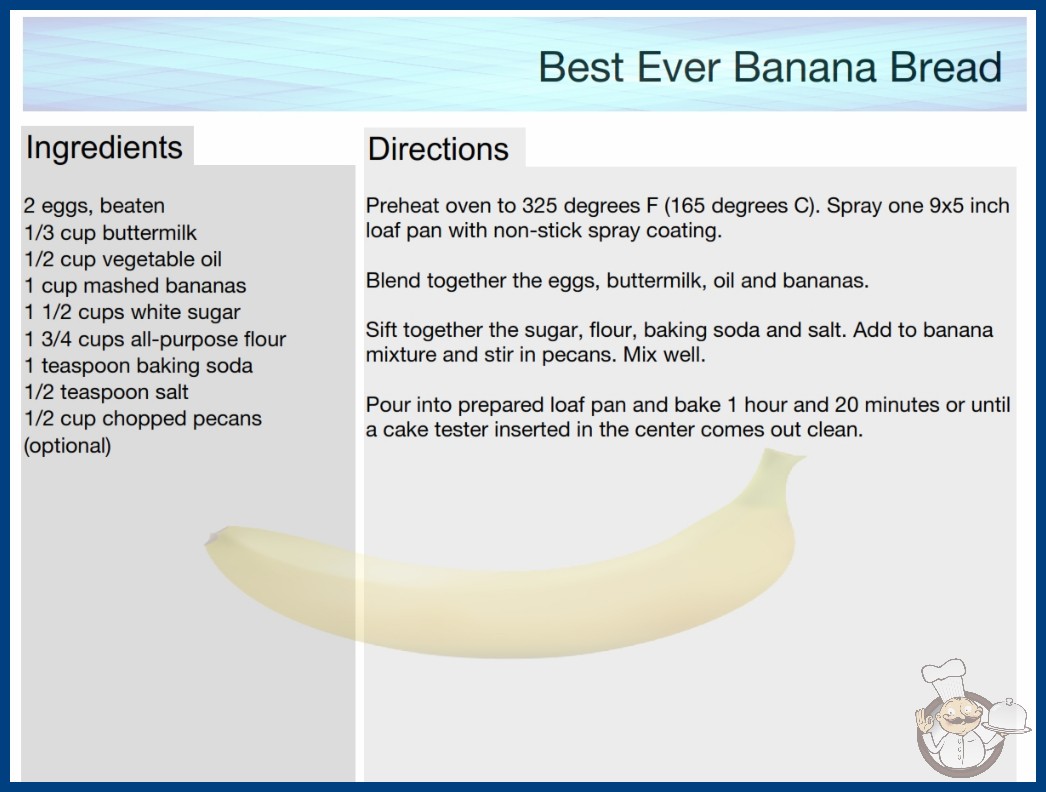 Best Ever Banana Bread

Ingredients

2 eggs, beaten
1/3 cup buttermilk
1/2 cup vegetable oil
1 cup mashed bananas
1 1/2 cups white sugar
1 3/4 cups all-purpose flour
1 teaspoon baking soda
1/2 teaspoon salt
1/2 cup chopped pecans (optional)

Directions

Preheat oven to 325 degrees F (165 degrees C). Spray one 9x5 inch loaf pan with non-stick spray coating.

Blend together the eggs, buttermilk, oil and bananas.

Sift together the sugar, flour, baking soda and salt. Add to banana mixture and stir in pecans. Mix well.

Pour into prepared loaf pan and bake 1 hour and 20 minutes or until a cake tester inserted in the center comes out clean.